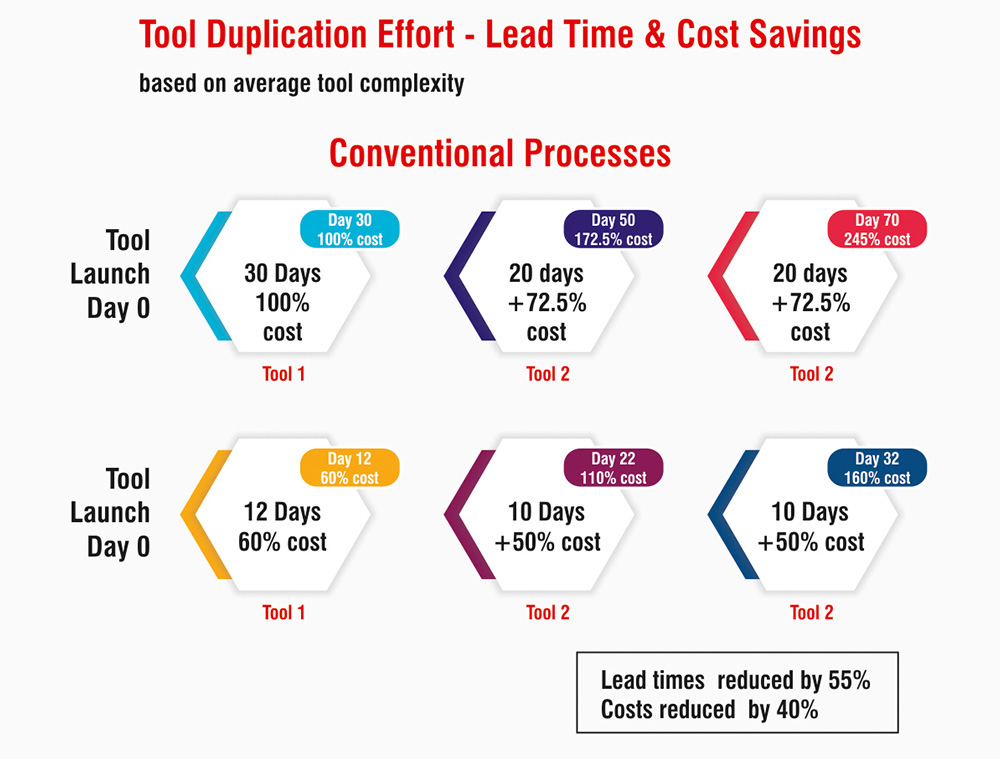 Tool Duplication Effort - Lead Time & Cost Savings

based on average tool complexity

Conventional Processes

Tool Launch Day 0

Day 30
100% cost

30 Days 100% cost

Tool 1

Day 50
172.5% cost

20 days +72.5% cost

Tool 2

Day 70
245% cost

20 days +72.5% cost

Tool 2

Tool Launch Day 0

Day 12
60% cost

12 Days 60% cost

Tool 1

Day 22
110% cost

10 Days +50% cost

Tool 2

Day 32
160% cost

10 Days +50% cost

Tool 2

Lead times reduced by 55%
Costs reduced by 40%